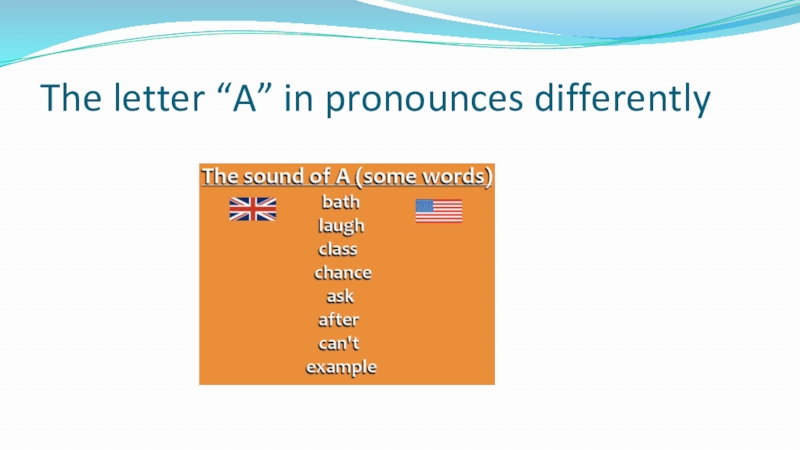 The letter “A” in pronounces differently

The sound of A (some words)

bath
laugh
class
chance
ask
after
can't
example